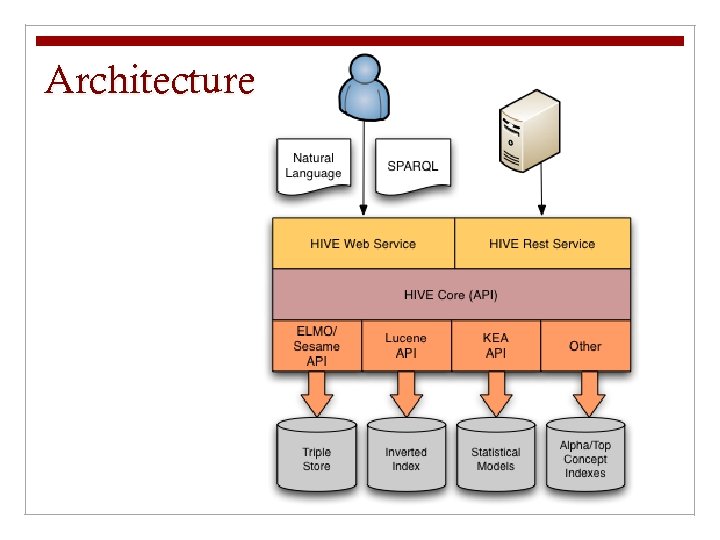 Architecture

Natural Language

SPARQL

HIVE Web Service

HIVE Rest Service

HIVE Core (API)

ELMO/ Sesame API

Lucene API

KEA API

Other

Triple Store

Inverted Index

Statistical Models

Alpha/Top Concept Indexes